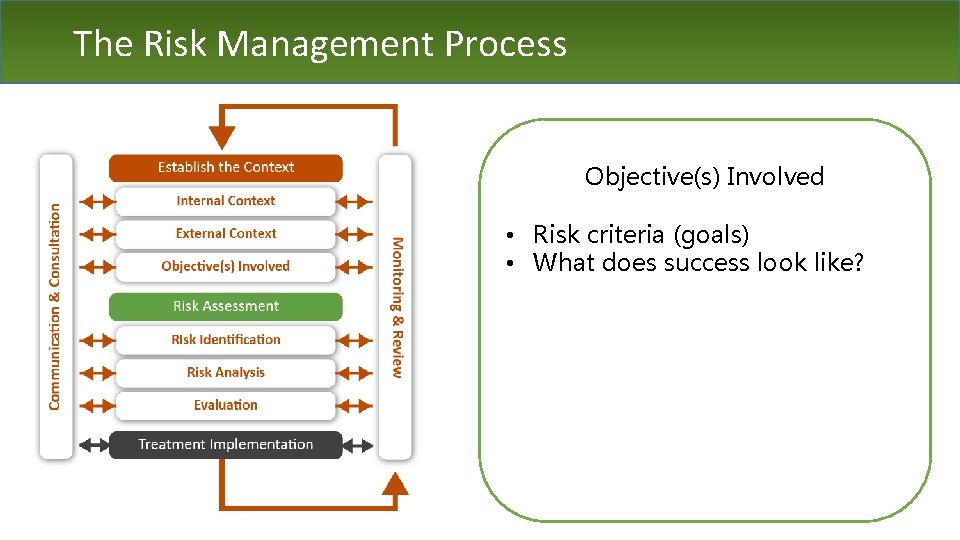 The Risk Management Process

Communication & Consultation

Establish the Context
Internal Context
External Context
Objective(s) Involved
Risk Assessment
RIsk Identification
Risk Analysis
Evaluation
Treatment Implementation

Monitoring & Review

Objective(s) Involved

• Risk criteria (goals)
• What does success look like?